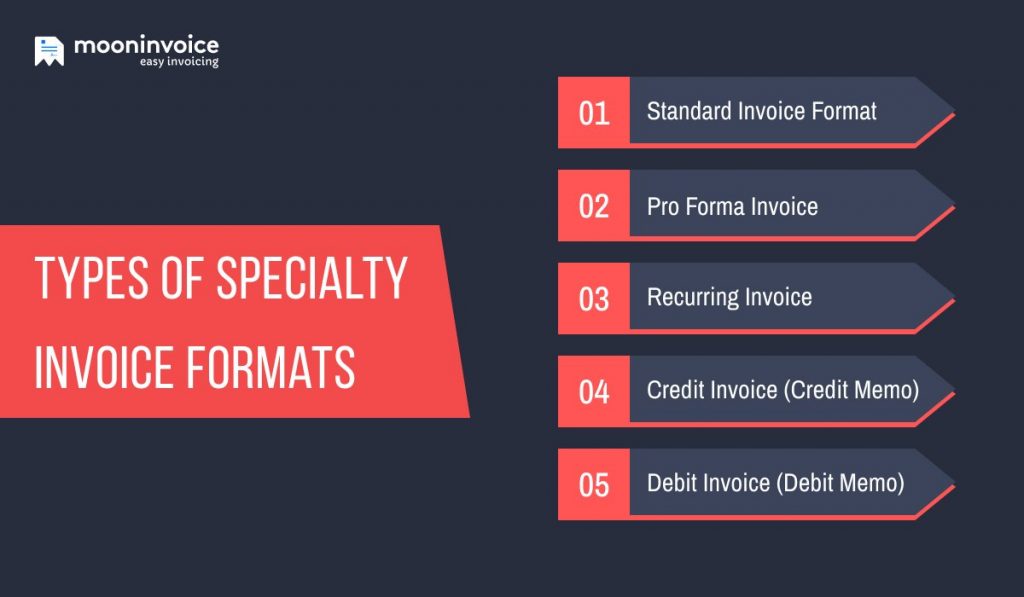 mooninvoice
easy invoicing

TYPES OF SPECIALTY INVOICE FORMATS

01 Standard Invoice Format

02 Pro Forma Invoice

03 Recurring Invoice

04 Credit Invoice (Credit Memo)

05 Debit Invoice (Debit Memo)